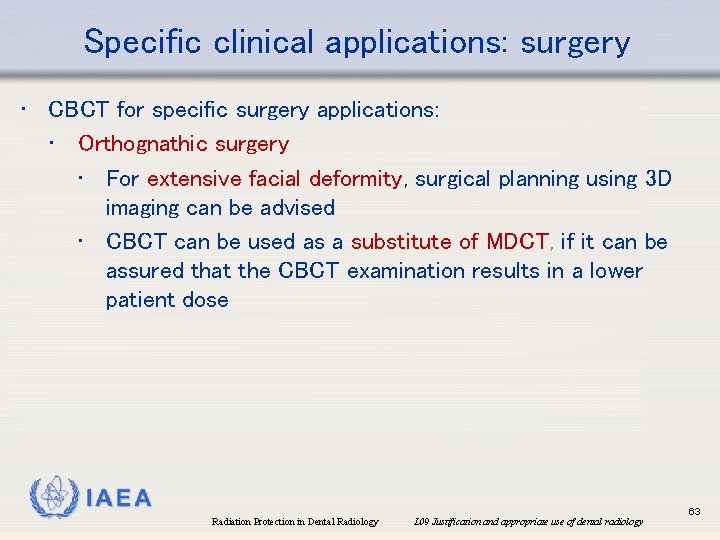 Specific clinical applications: surgery

• CBCT for specific surgery applications:
  • Orthognathic surgery
    • For extensive facial deformity, surgical planning using 3D imaging can be advised
    • CBCT can be used as a substitute of MDCT, if it can be assured that the CBCT examination results in a lower patient dose

IAEA

Radiation Protection in Dental Radiology L09 Justification and appropriate use of dental radiology

63